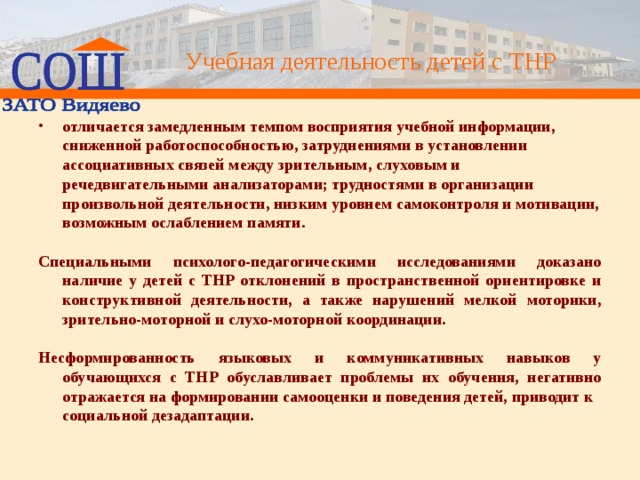 СОШ
ЗАТО Видяево

Учебная деятельность детей с ТНР

• отличается замедленным темпом восприятия учебной информации, сниженной работоспособностью, затруднениями в установлении ассоциативных связей между зрительным, слуховым и речедвигательными анализаторами; трудностями в организации произвольной деятельности, низким уровнем самоконтроля и мотивации, возможным ослаблением памяти.

Специальными психолого-педагогическими исследованиями доказано наличие у детей с ТНР отклонений в пространственной ориентировке и конструктивной деятельности, а также нарушений мелкой моторики, зрительно-моторной и слухо-моторной координации.

Несформированность языковых и коммуникативных навыков у обучающихся с ТНР обуславливает проблемы их обучения, негативно отражается на формировании самооценки и поведения детей, приводит к социальной дезадаптации.